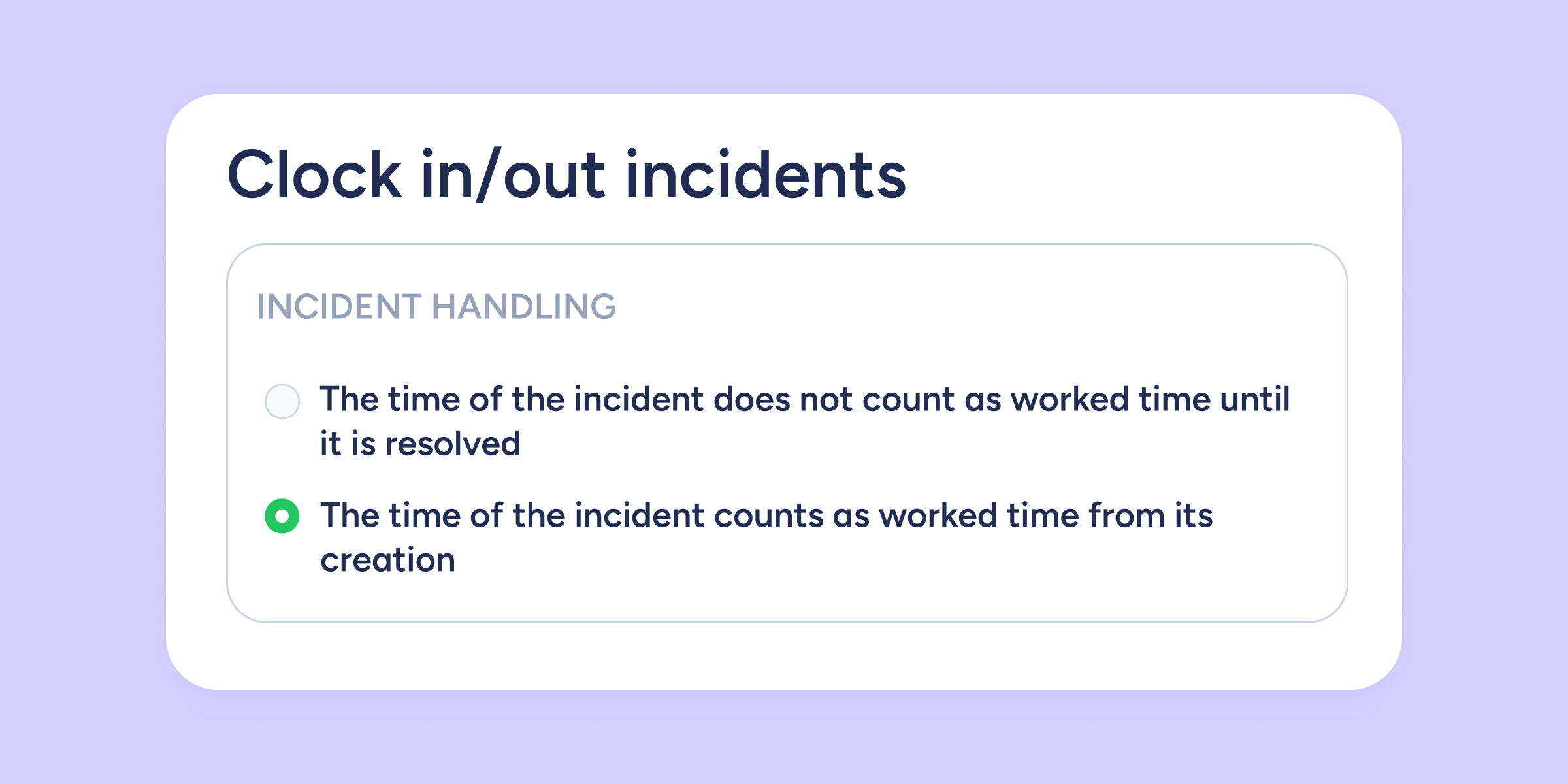 Clock in/out incidents

INCIDENT HANDLING

The time of the incident does not count as worked time until it is resolved

The time of the incident counts as worked time from its creation